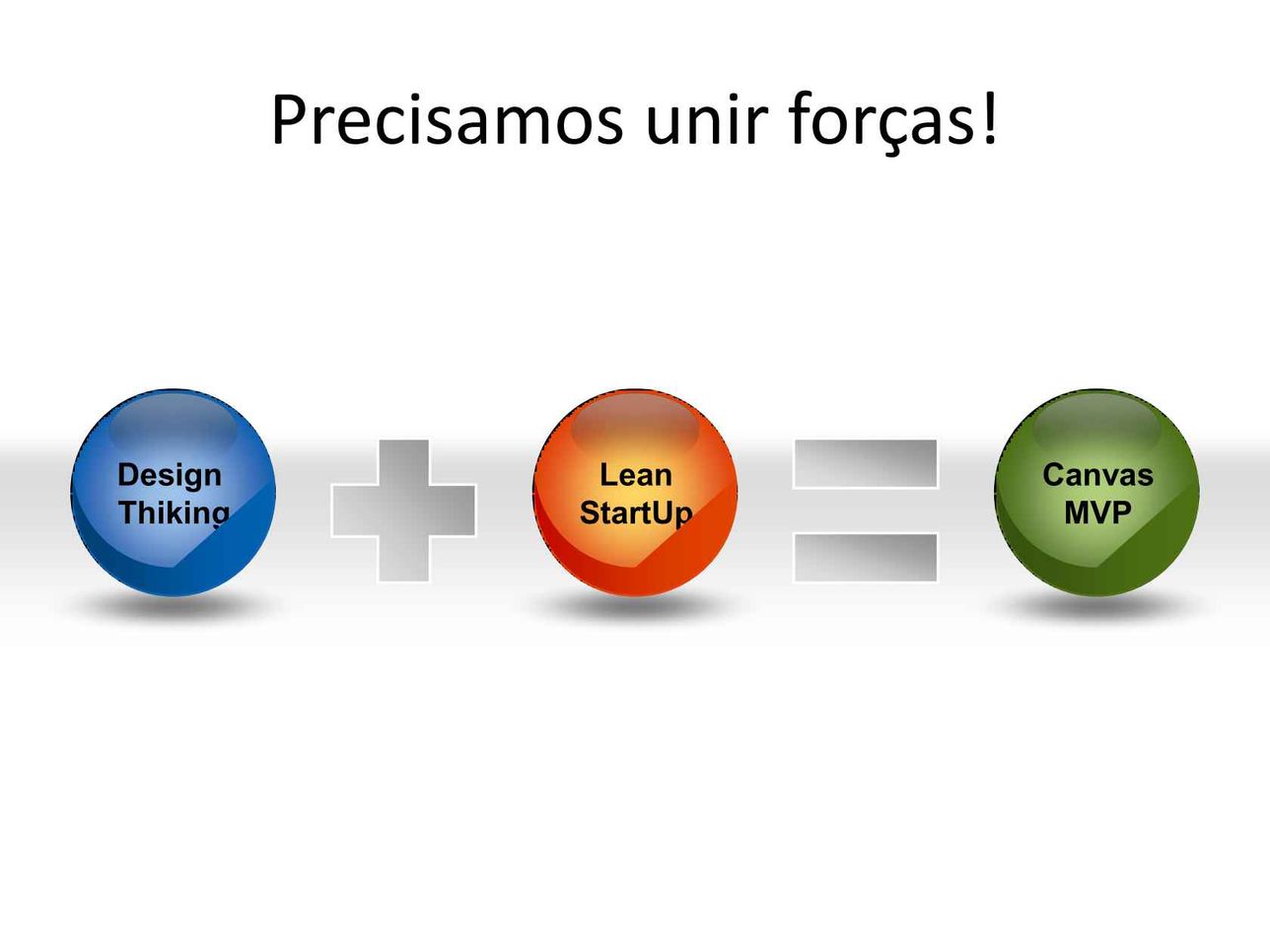 Precisamos unir forças!

Design Thiking

Lean StartUp

Canvas MVP